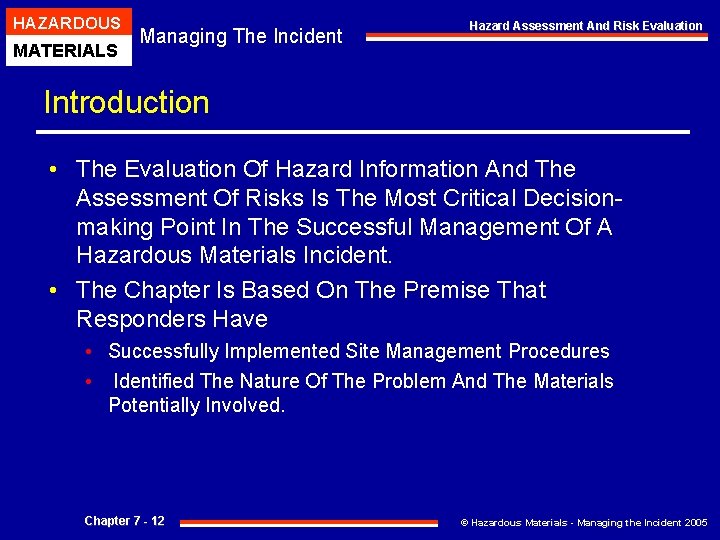 HAZARDOUS
MATERIALS
Managing The Incident
Hazard Assessment And Risk Evaluation

Introduction

• The Evaluation Of Hazard Information And The Assessment Of Risks Is The Most Critical Decision-making Point In The Successful Management Of A Hazardous Materials Incident.
• The Chapter Is Based On The Premise That Responders Have
  • Successfully Implemented Site Management Procedures
  • Identified The Nature Of The Problem And The Materials Potentially Involved.

Chapter 7 - 12
© Hazardous Materials - Managing the Incident 2005